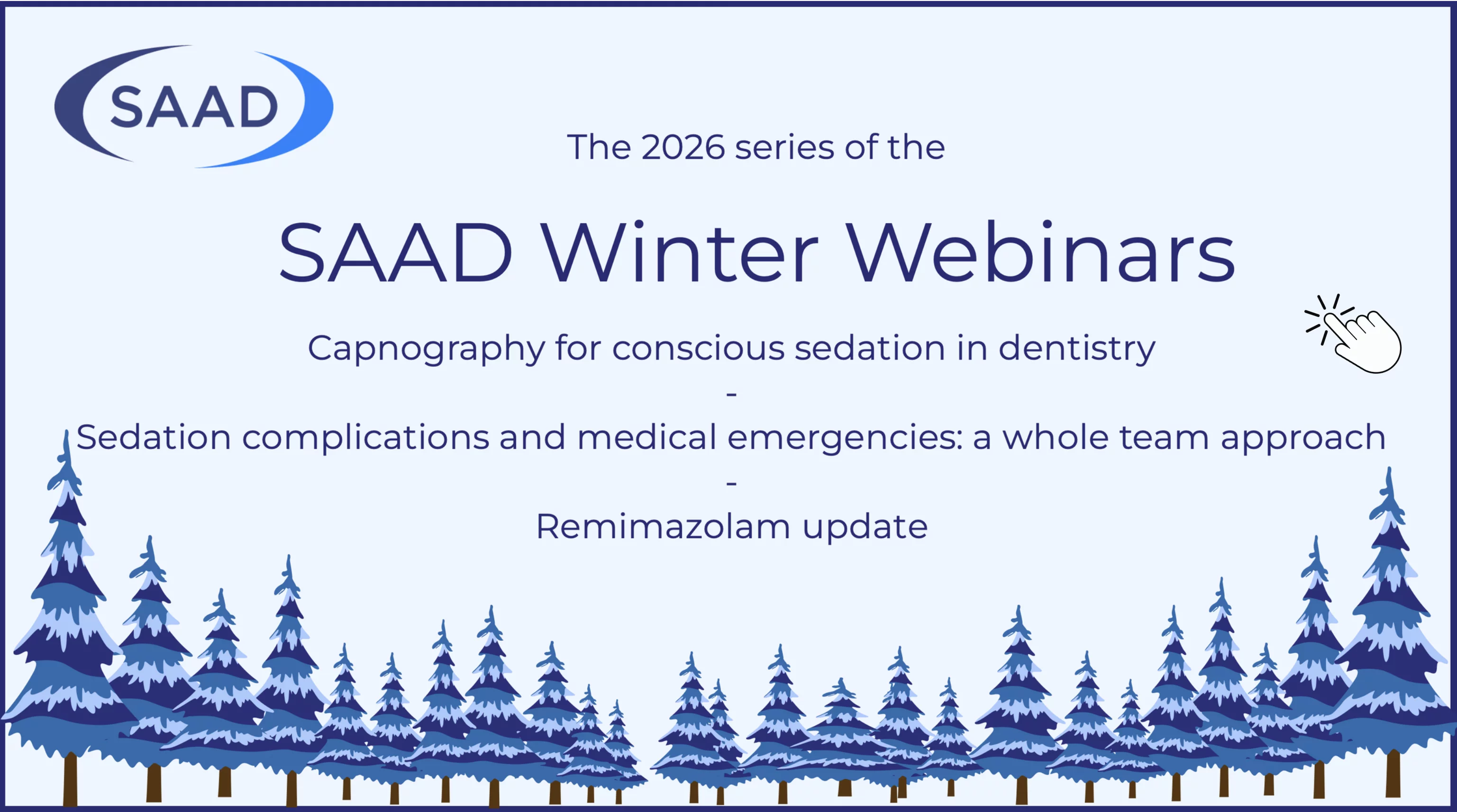 SAAD

The 2026 series of the

SAAD Winter Webinars

Capnography for conscious sedation in dentistry

-

Sedation complications and medical emergencies: a whole team approach

-

Remimazolam update